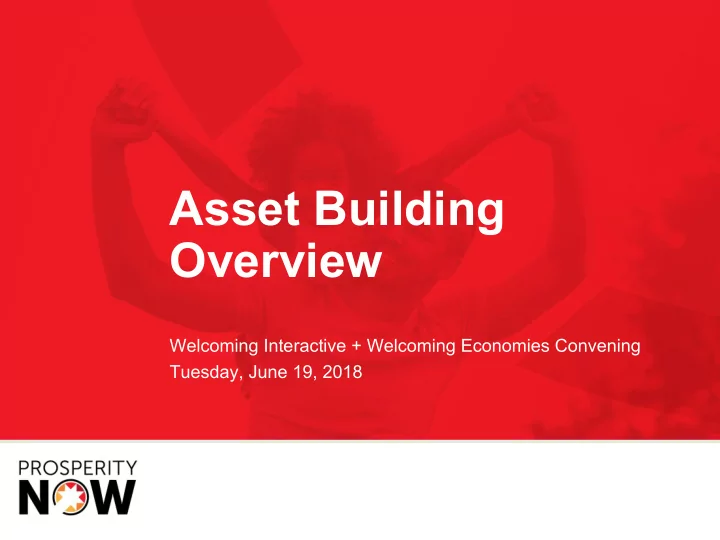 Asset Building Overview

Welcoming Interactive + Welcoming Economies Convening
Tuesday, June 19, 2018

PROSPERITY
NOW